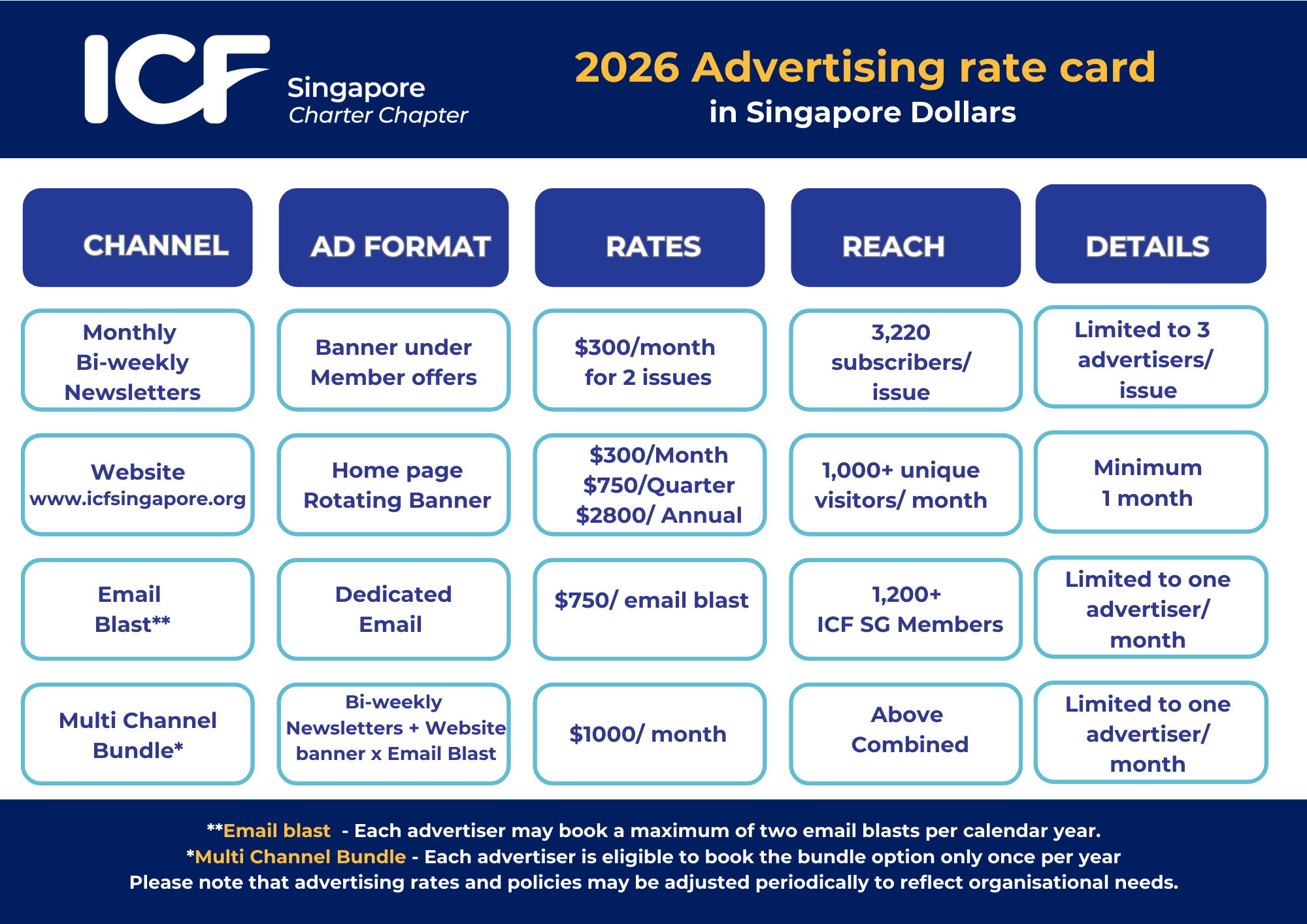 ICF Singapore Charter Chapter

2026 Advertising rate card
in Singapore Dollars

| CHANNEL | AD FORMAT | RATES | REACH | DETAILS |
|---|---|---|---|---|
| Monthly Bi-weekly Newsletters | Banner under Member offers | \$300/month for 2 issues | 3,220 subscribers/ issue | Limited to 3 advertisers/ issue |
| Website www.icfsingapore.org | Home page Rotating Banner | \$300/Month \$750/Quarter \$2800/ Annual | 1,000+ unique visitors/ month | Minimum 1 month |
| Email Blast** | Dedicated Email | \$750/ email blast | 1,200+ ICF SG Members | Limited to one advertiser/ month |
| Multi Channel Bundle* | Bi-weekly Newsletters + Website banner x Email Blast | \$1000/ month | Above Combined | Limited to one advertiser/ month |

**Email blast - Each advertiser may book a maximum of two email blasts per calendar year.
*Multi Channel Bundle - Each advertiser is eligible to book the bundle option only once per year
Please note that advertising rates and policies may be adjusted periodically to reflect organisational needs.